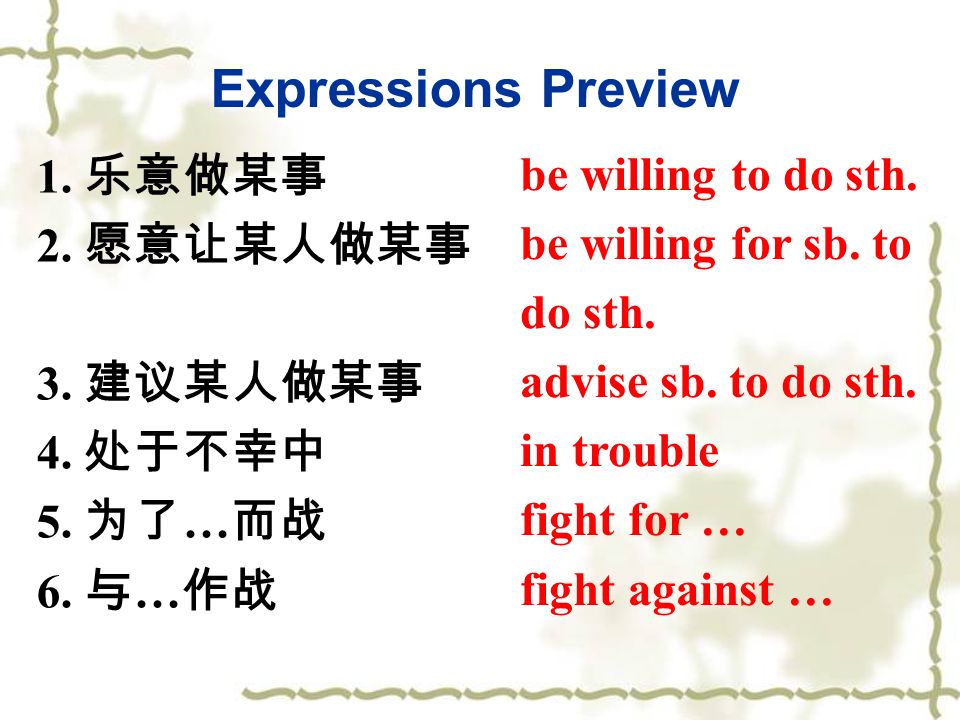 Expressions Preview

1. 乐意做某事 be willing to do sth.
2. 愿意让某人做某事 be willing for sb. to do sth.
3. 建议某人做某事 advise sb. to do sth.
4. 处于不幸中 in trouble
5. 为了…而战 fight for …
6. 与…作战 fight against …